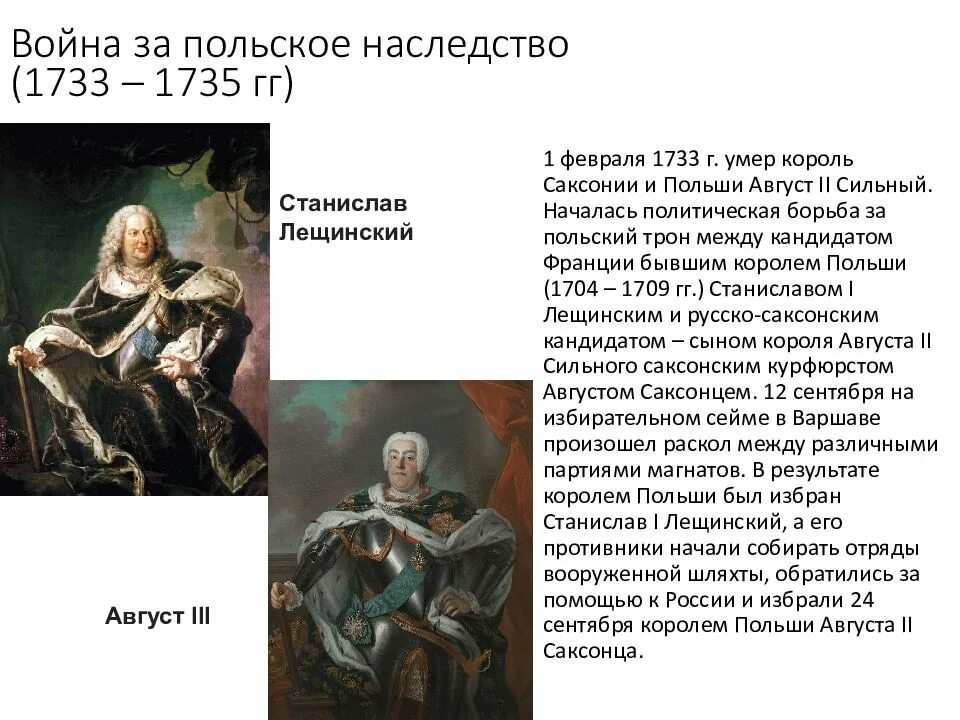 Война за польское наследство (1733 – 1735 гг)

Станислав Лещинский

Август III

1 февраля 1733 г. умер король Саксонии и Польши Август II Сильный. Началась политическая борьба за польский трон между кандидатом Франции бывшим королем Польши (1704 – 1709 гг.) Станиславом I Лещинским и русско-саксонским кандидатом – сыном короля Августа II Сильного саксонским курфюрстом Августом Саксонцем. 12 сентября на избирательном сейме в Варшаве произошел раскол между различными партиями магнатов. В результате королем Польши был избран Станислав I Лещинский, а его противники начали собирать отряды вооруженной шляхты, обратились за помощью к России и избрали 24 сентября королем Польши Августа II Саксонца.